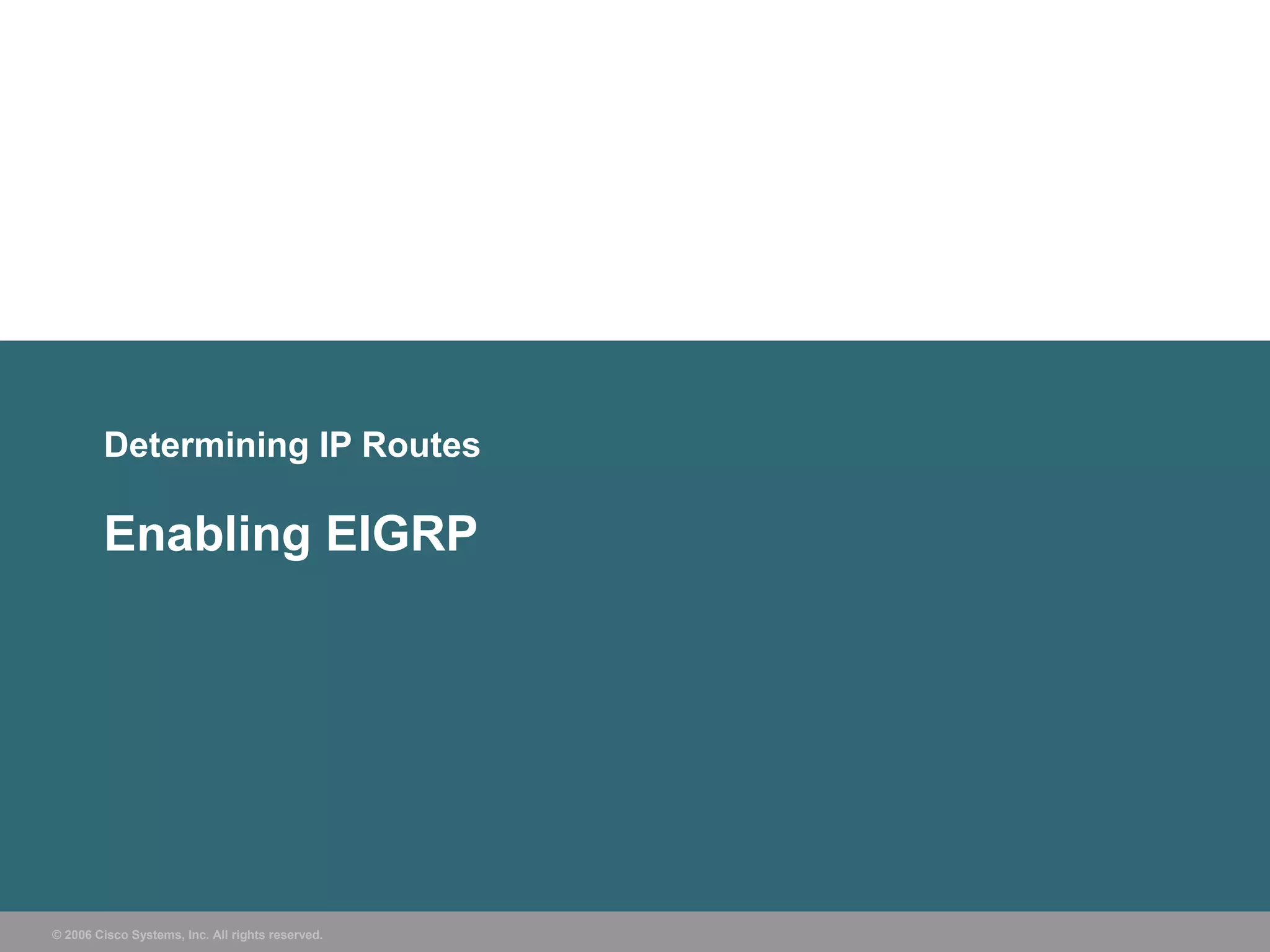 Determining IP Routes

Enabling EIGRP

© 2006 Cisco Systems, Inc. All rights reserved.